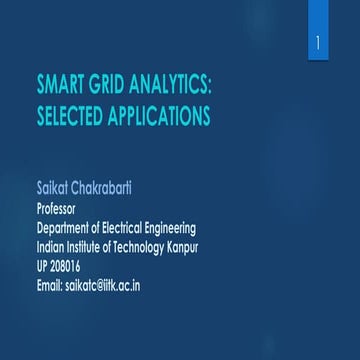 1

SMART GRID ANALYTICS: SELECTED APPLICATIONS

Saikat Chakrabarti
Professor
Department of Electrical Engineering
Indian Institute of Technology Kanpur
UP 208016
Email: saikatc@iitk.ac.in